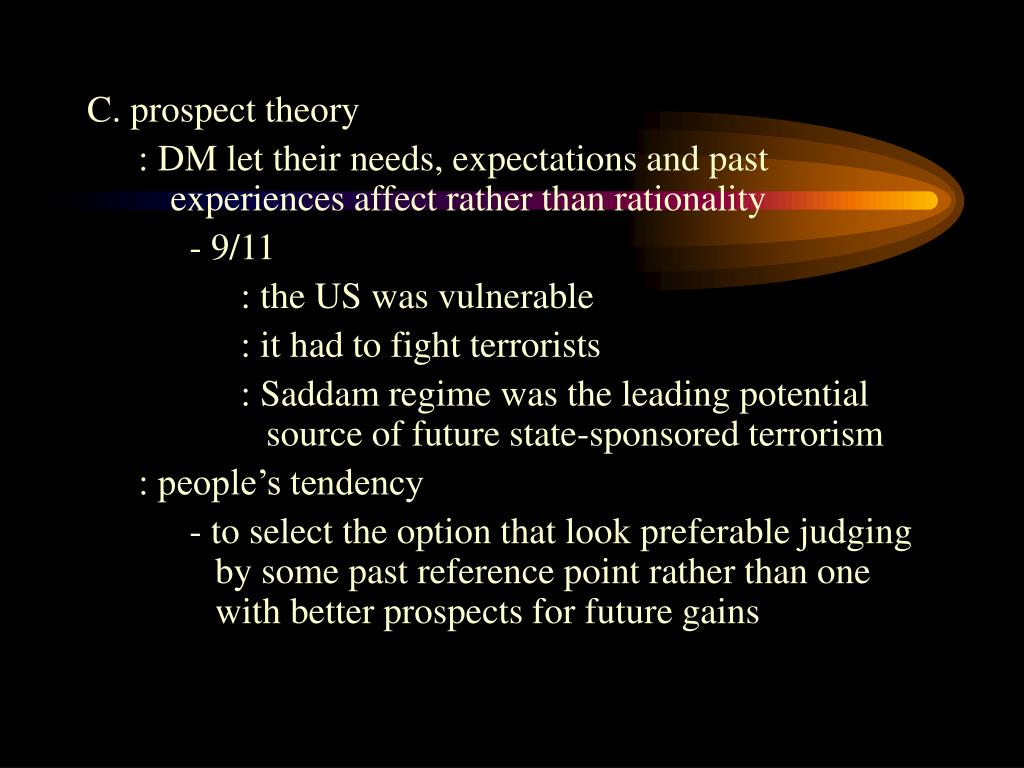 C. prospect theory

: DM let their needs, expectations and past experiences affect rather than rationality

- 9/11

: the US was vulnerable

: it had to fight terrorists

: Saddam regime was the leading potential source of future state-sponsored terrorism

: people’s tendency

- to select the option that look preferable judging by some past reference point rather than one with better prospects for future gains